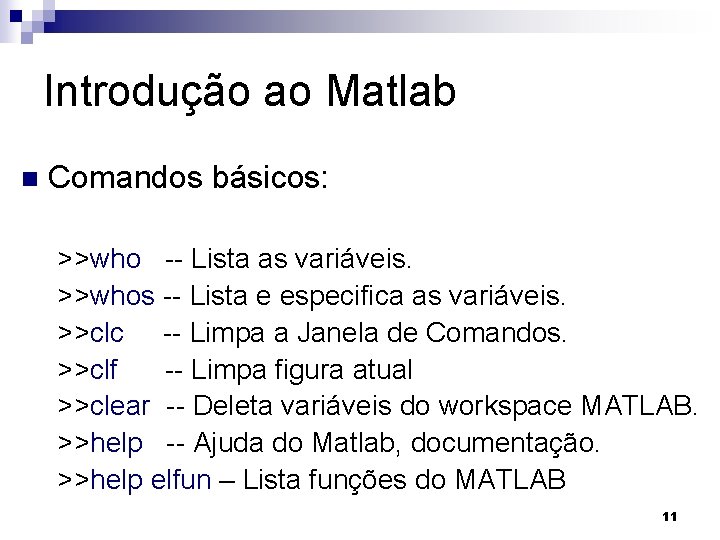 Introdução ao Matlab

Comandos básicos:

>>who -- Lista as variáveis.
>>whos -- Lista e especifica as variáveis.
>>clc -- Limpa a Janela de Comandos.
>>clf -- Limpa figura atual
>>clear -- Deleta variáveis do workspace MATLAB.
>>help -- Ajuda do Matlab, documentação.
>>help elfun – Lista funções do MATLAB

11